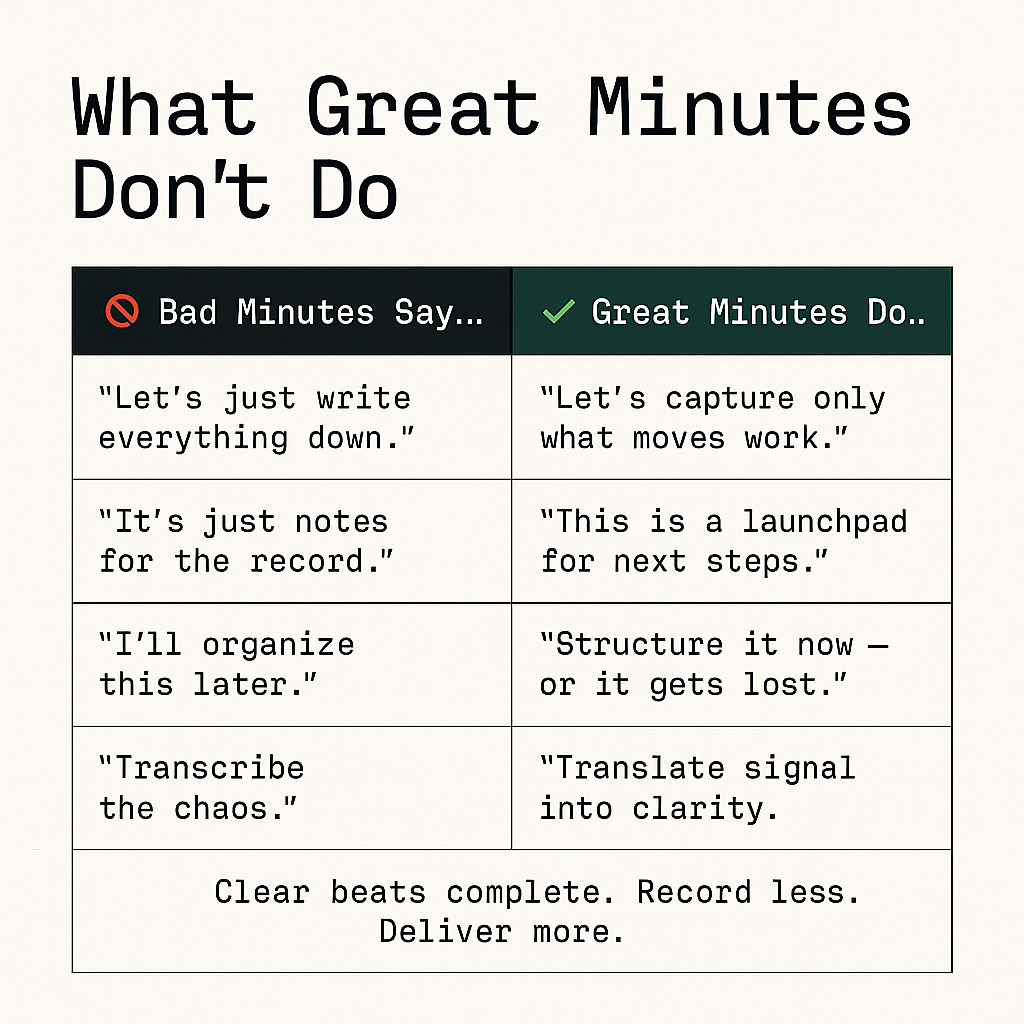 What Great Minutes Don't Do

| Bad Minutes Say... | Great Minutes Do.. |
|---|---|
| "Let's just write everything down." | "Let's capture only what moves work." |
| "It's just notes for the record." | "This is a launchpad for next steps." |
| "I'll organize this later." | "Structure it now — or it gets lost." |
| "Transcribe the chaos." | "Translate signal into clarity. |

Clear beats complete. Record less. Deliver more.